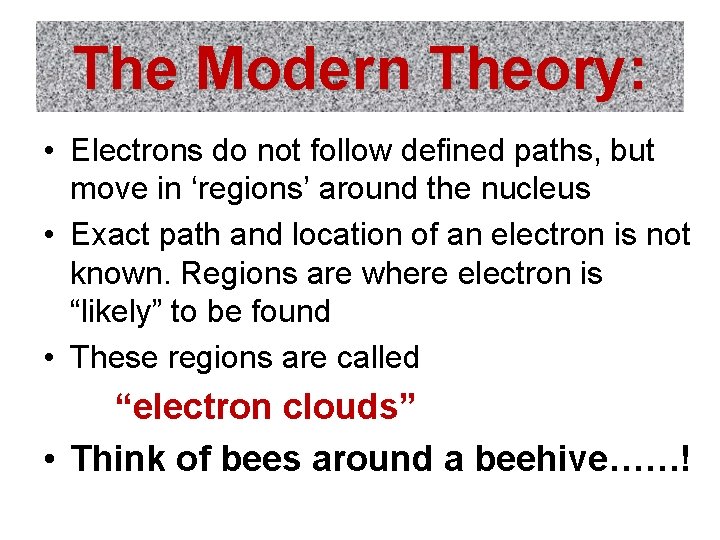 The Modern Theory:

• Electrons do not follow defined paths, but move in ‘regions’ around the nucleus
• Exact path and location of an electron is not known. Regions are where electron is “likely” to be found
• These regions are called
“electron clouds”
• Think of bees around a beehive……!